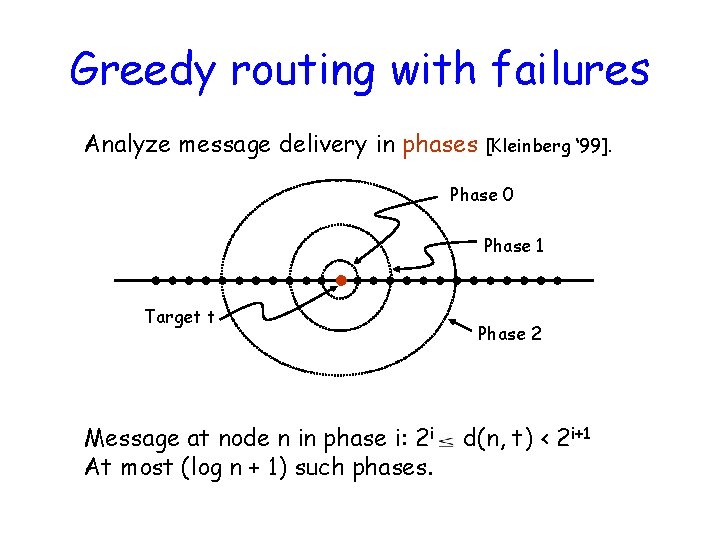 Greedy routing with failures

Analyze message delivery in phases [Kleinberg '99].

Phase 0

Phase 1

Target t

Phase 2

Message at node n in phase i: $2^i \leq d(n, t) < 2^{i+1}$
At most (log n + 1) such phases.